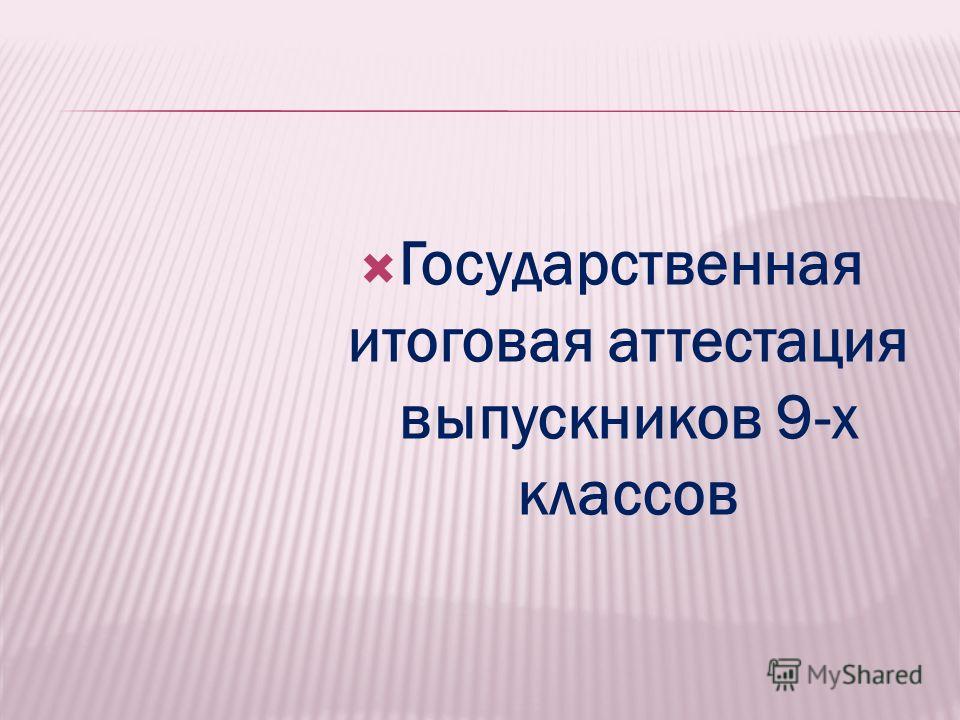 Государственная итоговая аттестация выпускников 9-х классов

MyShared